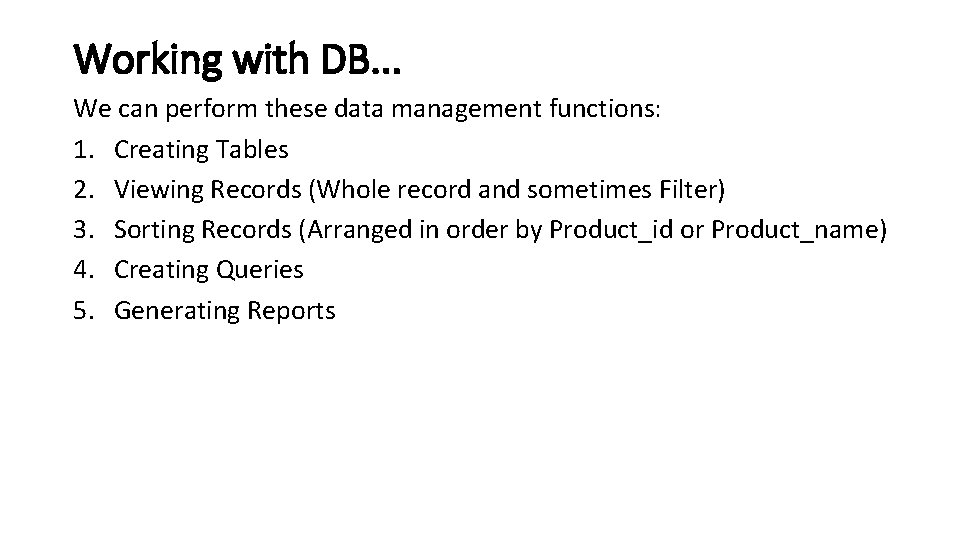 Working with DB…

We can perform these data management functions:
1. Creating Tables
2. Viewing Records (Whole record and sometimes Filter)
3. Sorting Records (Arranged in order by Product_id or Product_name)
4. Creating Queries
5. Generating Reports